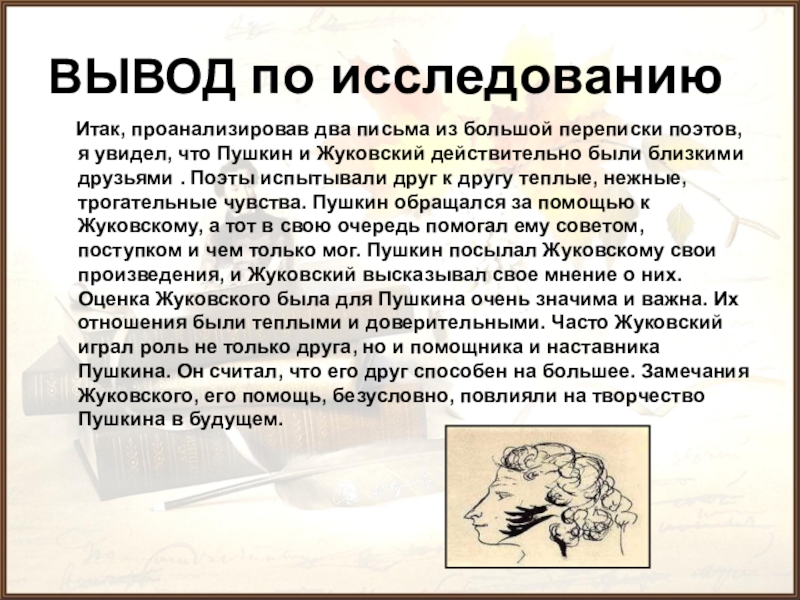 ВЫВОД по исследованию

Итак, проанализировав два письма из большой переписки поэтов, я увидел, что Пушкин и Жуковский действительно были близкими друзьями . Поэты испытывали друг к другу теплые, нежные, трогательные чувства. Пушкин обращался за помощью к Жуковскому, а тот в свою очередь помогал ему советом, поступком и чем только мог. Пушкин посылал Жуковскому свои произведения, и Жуковский высказывал свое мнение о них. Оценка Жуковского была для Пушкина очень значима и важна. Их отношения были теплыми и доверительными. Часто Жуковский играл роль не только друга, но и помощника и наставника Пушкина. Он считал, что его друг способен на большее. Замечания Жуковского, его помощь, безусловно, повлияли на творчество Пушкина в будущем.